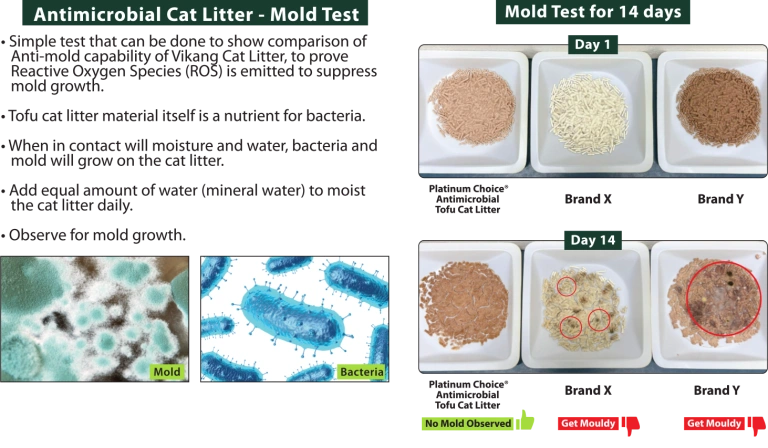 Antimicrobial Cat Litter - Mold Test

• Simple test that can be done to show comparison of Anti-mold capability of Vikang Cat Litter, to prove Reactive Oxygen Species (ROS) is emitted to suppress mold growth.

• Tofu cat litter material itself is a nutrient for bacteria.

• When in contact will moisture and water, bacteria and mold will grow on the cat litter.

• Add equal amount of water (mineral water) to moist the cat litter daily.

• Observe for mold growth.

Mold

Bacteria

Mold Test for 14 days

Day 1

Platinum Choice® Antimicrobial Tofu Cat Litter

Brand X

Brand Y

Day 14

Platinum Choice® Antimicrobial Tofu Cat Litter

Brand X

Brand Y

No Mold Observed

Get Mouldy

Get Mouldy